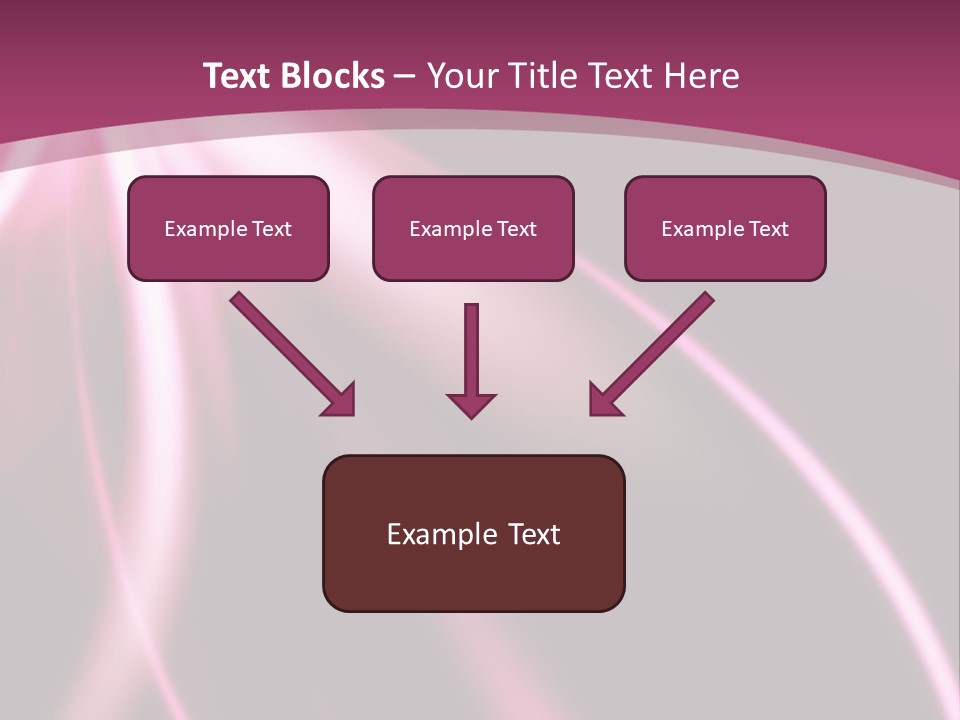 Text Blocks – Your Title Text Here

Example Text

Example Text

Example Text

Example Text